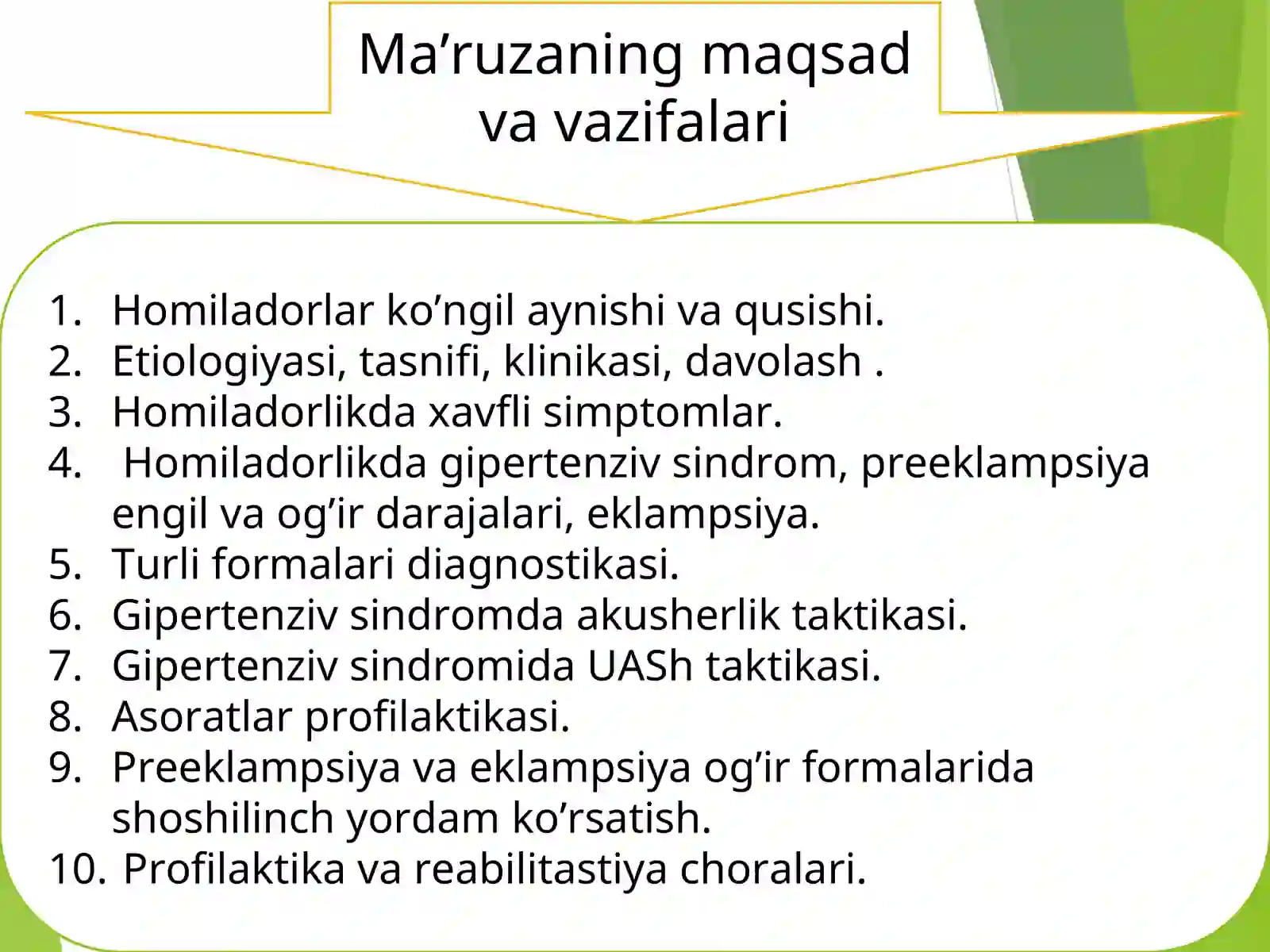 Ma’ruzaning maqsad va vazifalari

1. Homiladorlar ko’ngil aynishi va qusishi.
2. Etiologiyasi, tasnifi, klinikasi, davolash .
3. Homiladorlikda xavfli simptomlar.
4.  Homiladorlikda gipertenziv sindrom, preeklampsiya engil va og’ir darajalari, eklampsiya.
5. Turli formalari diagnostikasi.
6. Gipertenziv sindromda akusherlik taktikasi.
7. Gipertenziv sindromida UASh taktikasi.
8. Asoratlar profilaktikasi.
9. Preeklampsiya va eklampsiya og’ir formalarida shoshilinch yordam ko’rsatish.
10.  Profilaktika va reabilitastiya choralari.